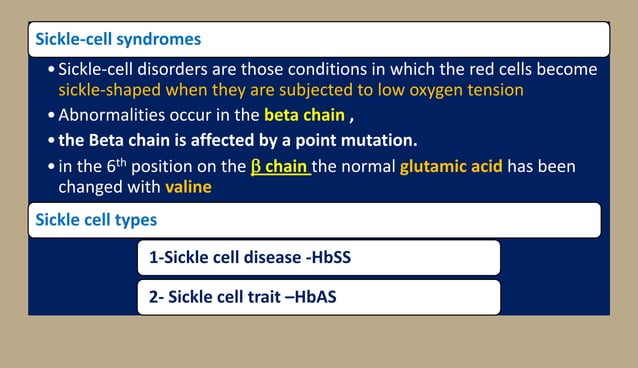 Sickle-cell syndromes

• Sickle-cell disorders are those conditions in which the red cells become sickle-shaped when they are subjected to low oxygen tension

• Abnormalities occur in the beta chain ,

• the Beta chain is affected by a point mutation.

• in the 6$^{th}$ position on the β chain the normal glutamic acid has been changed with valine

Sickle cell types

1-Sickle cell disease -HbSS

2- Sickle cell trait –HbAS